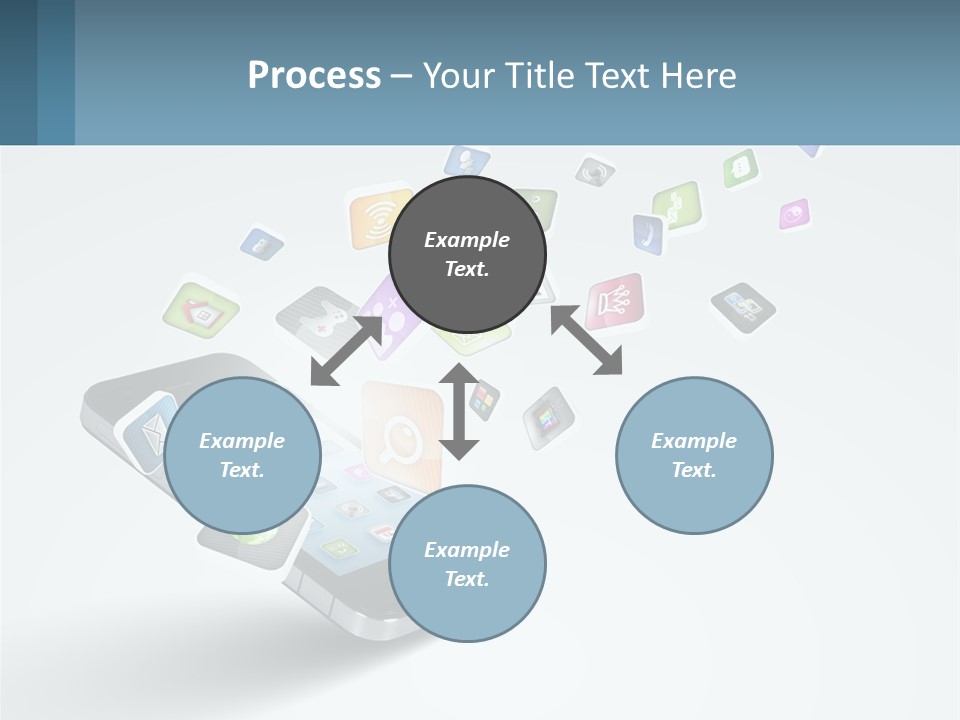 Process – Your Title Text Here

Example Text.

Example Text.

Example Text.

Example Text.